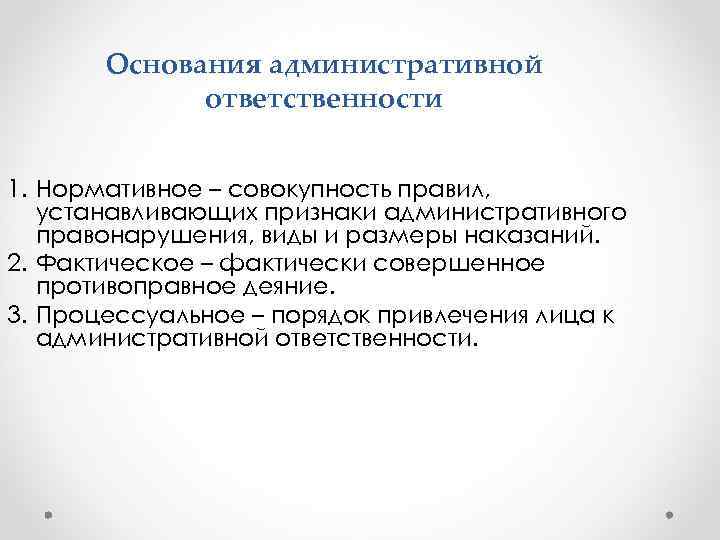 Основания административной ответственности

1. Нормативное – совокупность правил, устанавливающих признаки административного правонарушения, виды и размеры наказаний.
2. Фактическое – фактически совершенное противоправное деяние.
3. Процессуальное – порядок привлечения лица к административной ответственности.